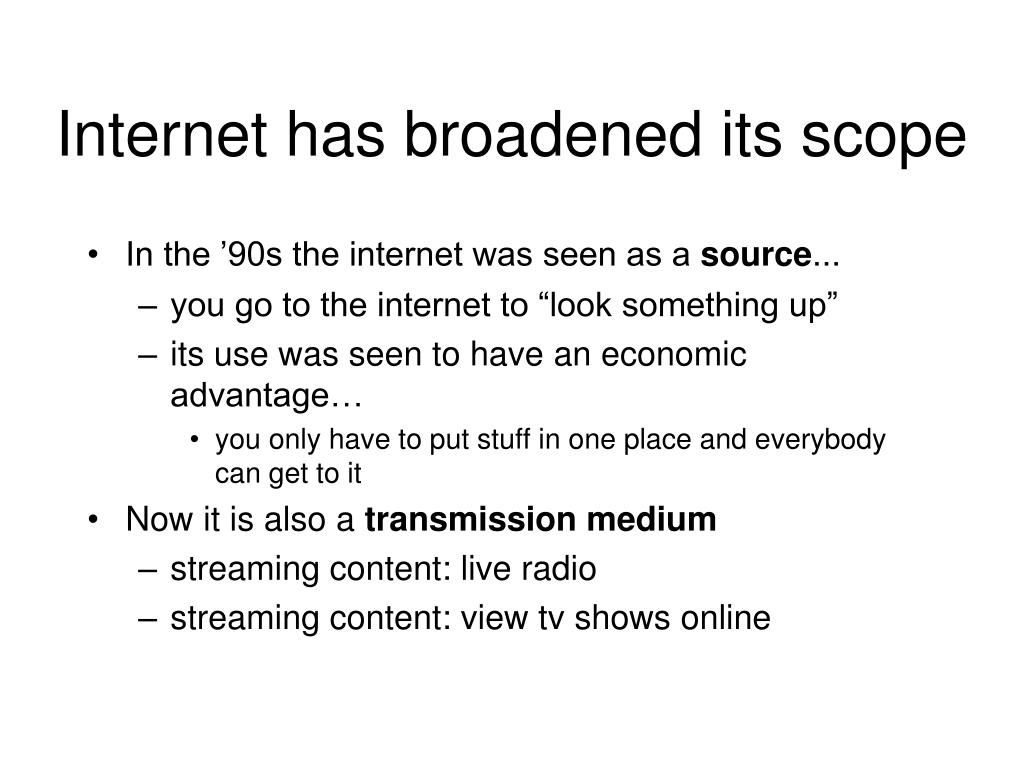 Internet has broadened its scope

• In the ’90s the internet was seen as a source...
– you go to the internet to “look something up”
– its use was seen to have an economic advantage…
• you only have to put stuff in one place and everybody can get to it
• Now it is also a transmission medium
– streaming content: live radio
– streaming content: view tv shows online